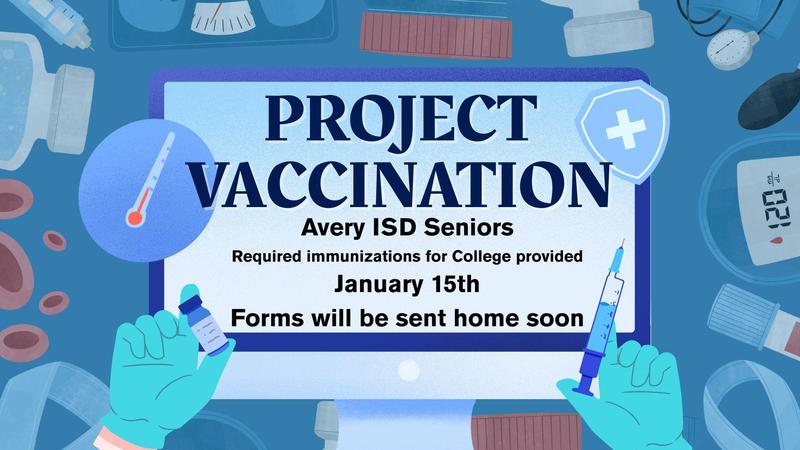 PROJECT VACCINATION

Avery ISD Seniors

Required immunizations for College provided

January 15th

Forms will be sent home soon

120